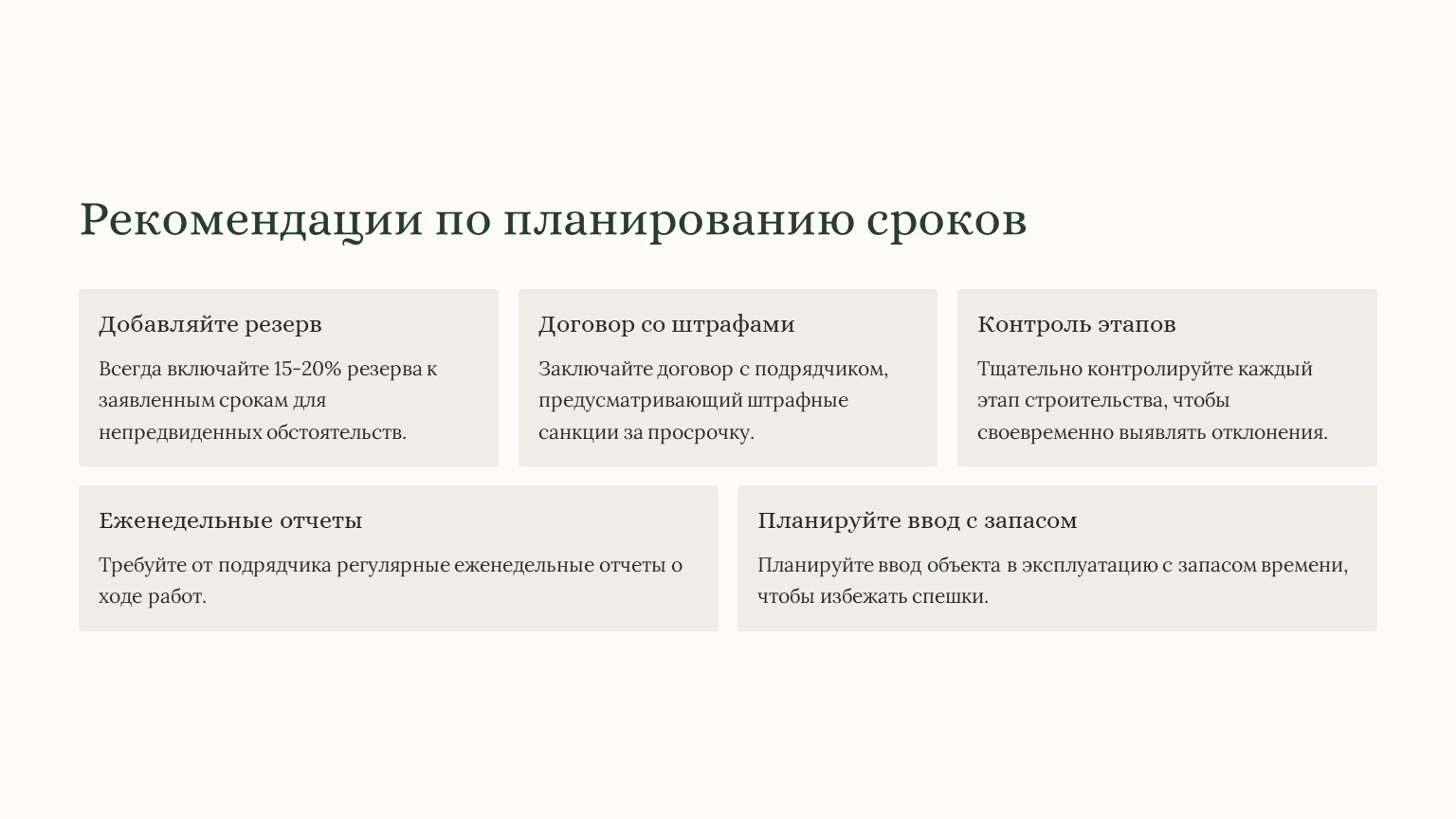 Рекомендации по планированию сроков

Добавляйте резерв

Всегда включайте 15-20% резерва к заявленным срокам для непредвиденных обстоятельств.

Договор со штрафами

Заключайте договор с подрядчиком, предусматривающий штрафные санкции за просрочку.

Контроль этапов

Тщательно контролируйте каждый этап строительства, чтобы своевременно выявлять отклонения.

Еженедельные отчеты

Требуйте от подрядчика регулярные еженедельные отчеты о ходе работ.

Планируйте ввод с запасом

Планируйте ввод объекта в эксплуатацию с запасом времени, чтобы избежать спешки.